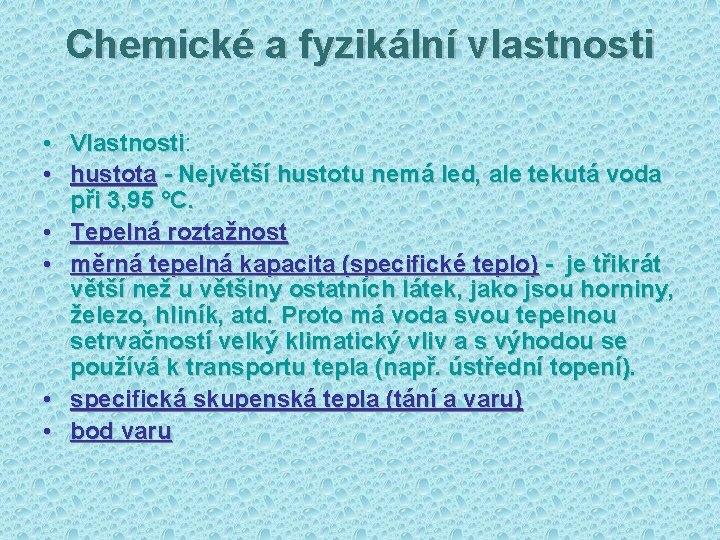 Chemické a fyzikální vlastnosti

• Vlastnosti:
• hustota - Největší hustotu nemá led, ale tekutá voda při 3,95 °C.
• Tepelná roztažnost
• měrná tepelná kapacita (specifické teplo) - je třikrát větší než u většiny ostatních látek, jako jsou horniny, železo, hliník, atd. Proto má voda svou tepelnou setrvačností velký klimatický vliv a s výhodou se používá k transportu tepla (např. ústřední topení).
• specifická skupenská tepla (tání a varu)
• bod varu